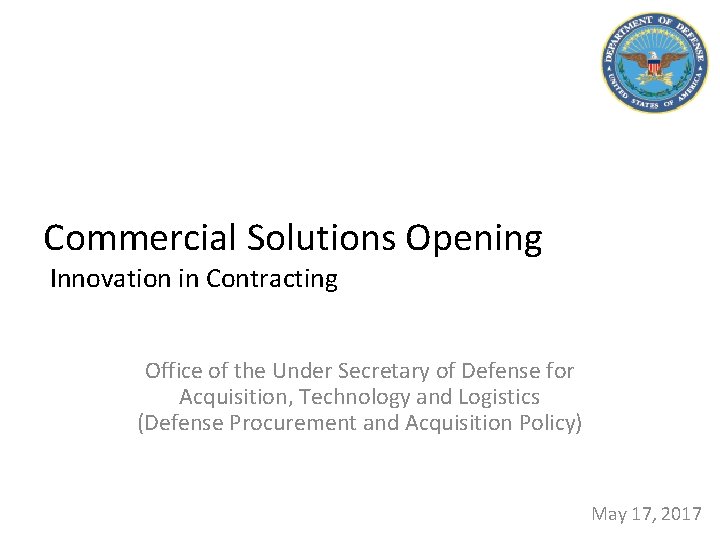 DEPARTMENT OF DEFENSE
UNITED STATES OF AMERICA

Commercial Solutions Opening
Innovation in Contracting

Office of the Under Secretary of Defense for Acquisition, Technology and Logistics (Defense Procurement and Acquisition Policy)

May 17, 2017